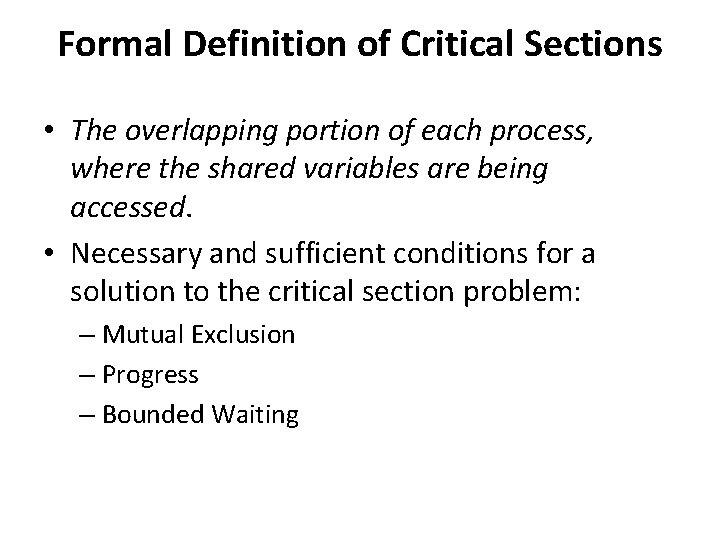 Formal Definition of Critical Sections

• The overlapping portion of each process, where the shared variables are being accessed.

• Necessary and sufficient conditions for a solution to the critical section problem:

– Mutual Exclusion

– Progress

– Bounded Waiting